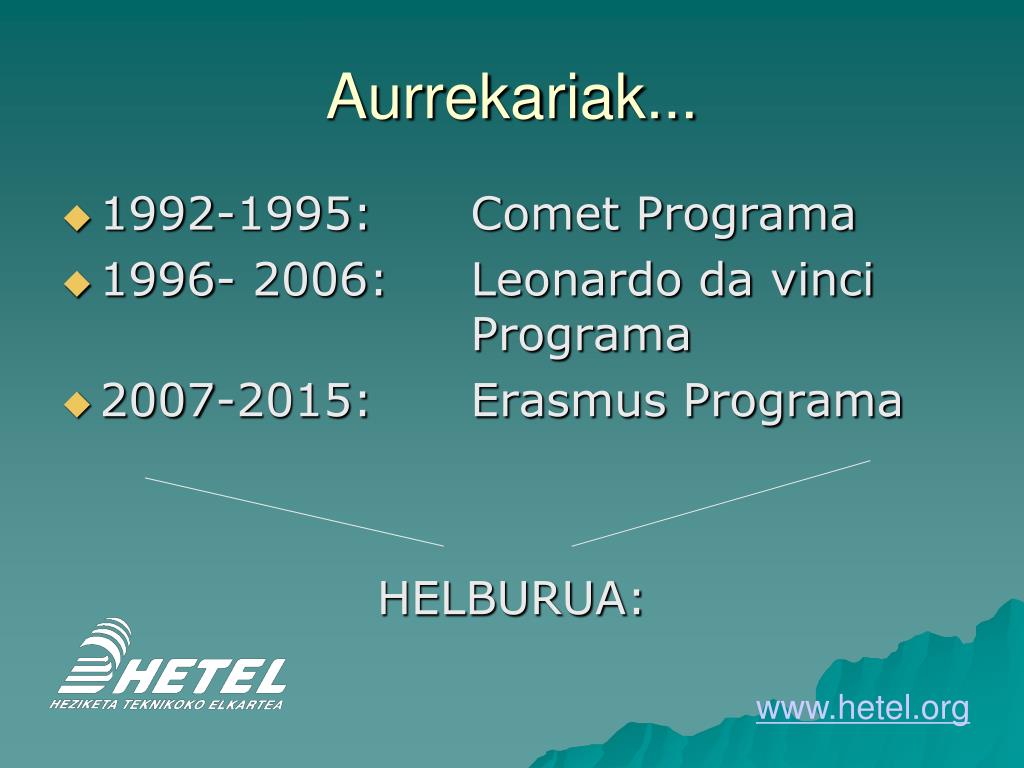 Aurrekariak...

1992-1995: Comet Programa
1996- 2006: Leonardo da vinci Programa
2007-2015: Erasmus Programa

HELBURUA:

HETEL
HEZIKETA TEKNIKOKO ELKARTEA

www.hetel.org